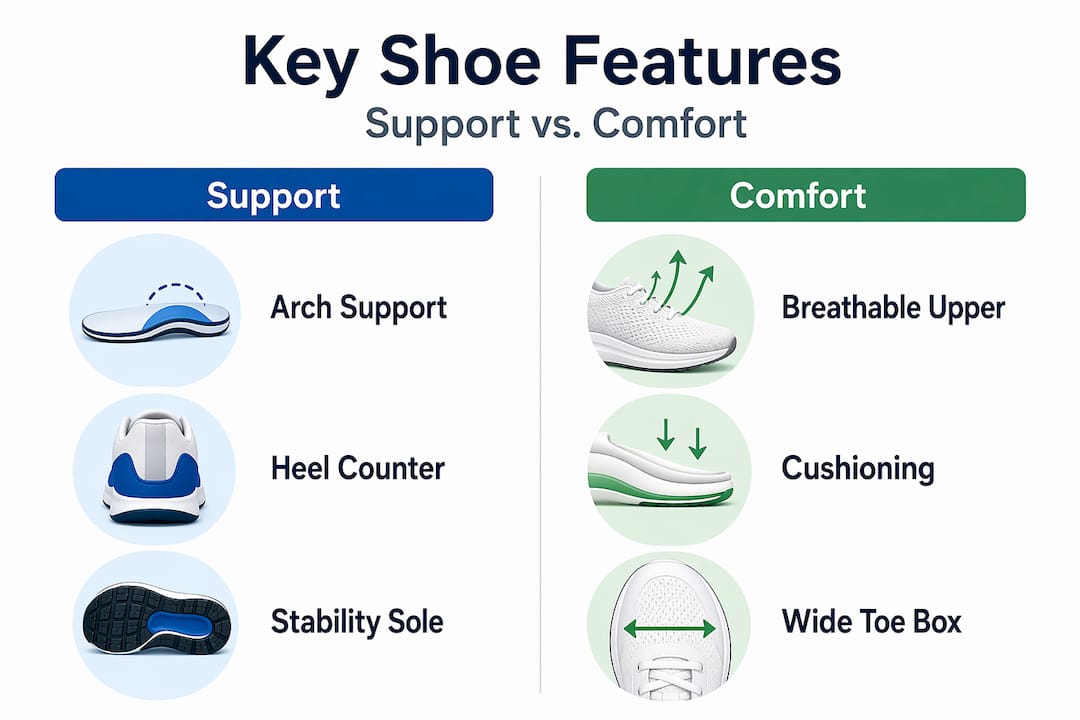 Key Shoe Features

Support vs. Comfort

Support

Arch Support

Heel Counter

Stability Sole

Comfort

Breathable Upper

Cushioning

Wide Toe Box